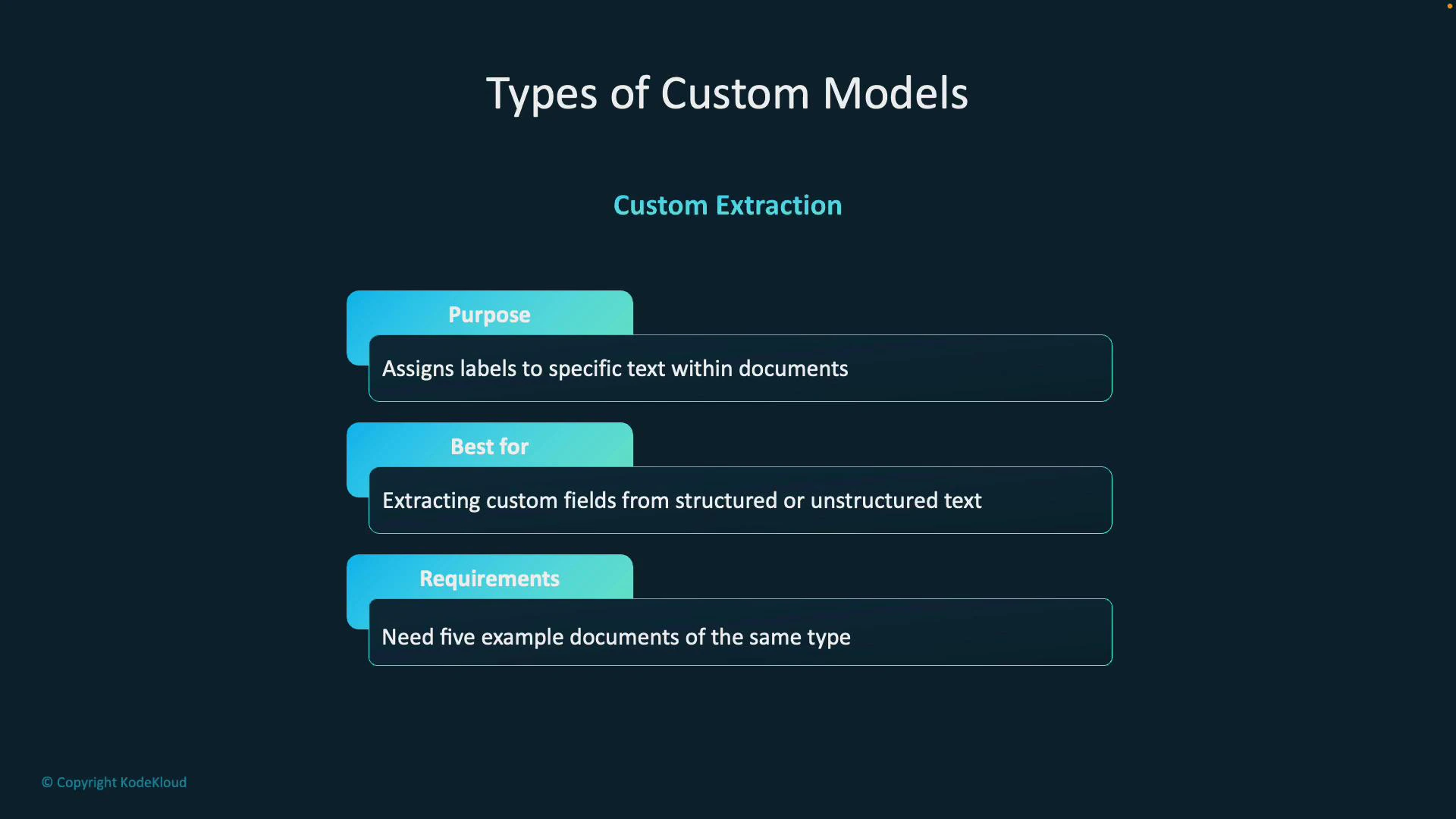 Types of Custom Models

Custom Extraction

Purpose

Assigns labels to specific text within documents

Best for

Extracting custom fields from structured or unstructured text

Requirements

Need five example documents of the same type

© Copyright KodeKloud